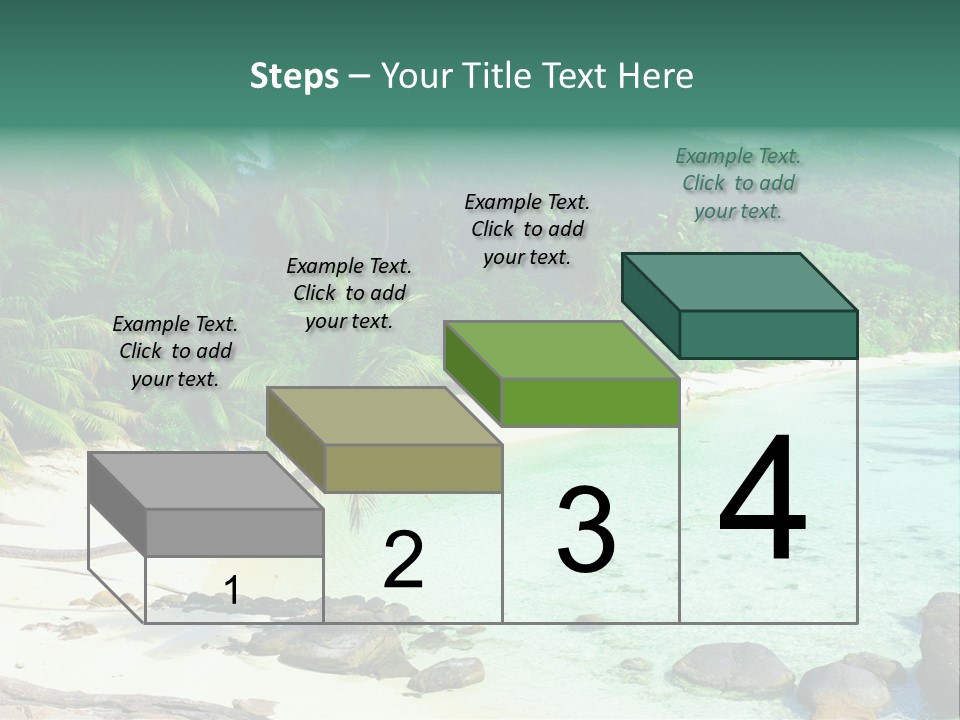 Steps – Your Title Text Here

Example Text. Click to add your text.

Example Text. Click to add your text.

Example Text. Click to add your text.

Example Text. Click to add your text.

1

2

3

4